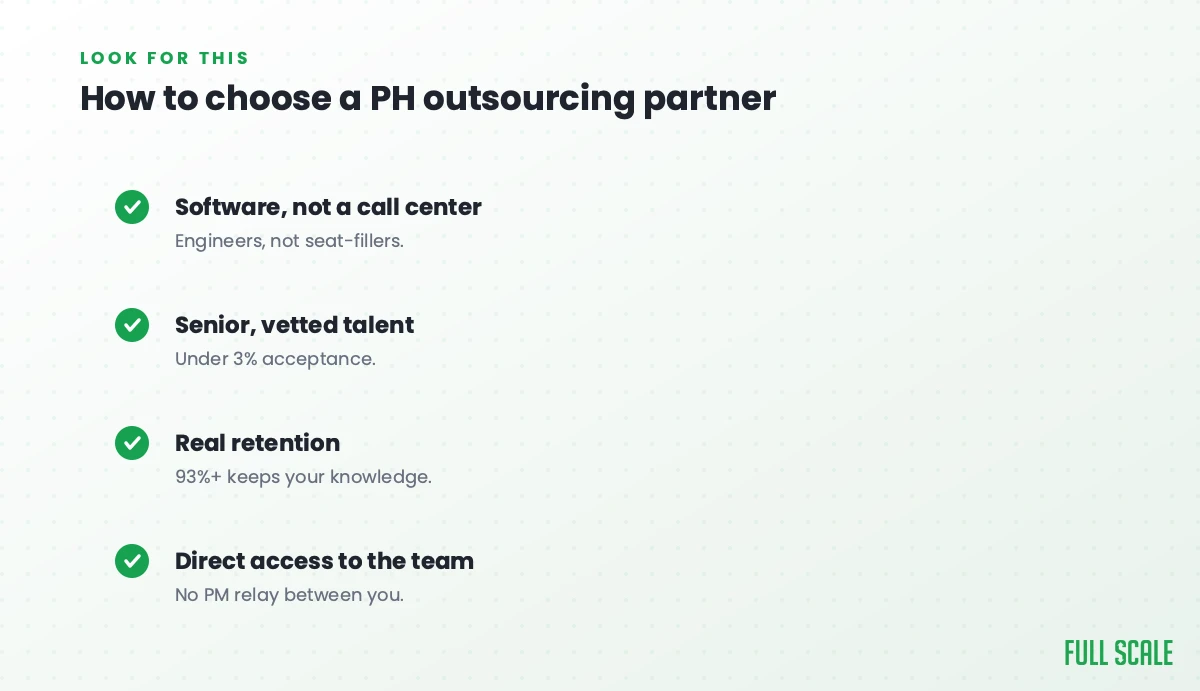 LOOK FOR THIS

How to choose a PH outsourcing partner

Software, not a call center
Engineers, not seat-fillers.

Senior, vetted talent
Under 3% acceptance.

Real retention
93%+ keeps your knowledge.

Direct access to the team
No PM relay between you.

FULL SCALE